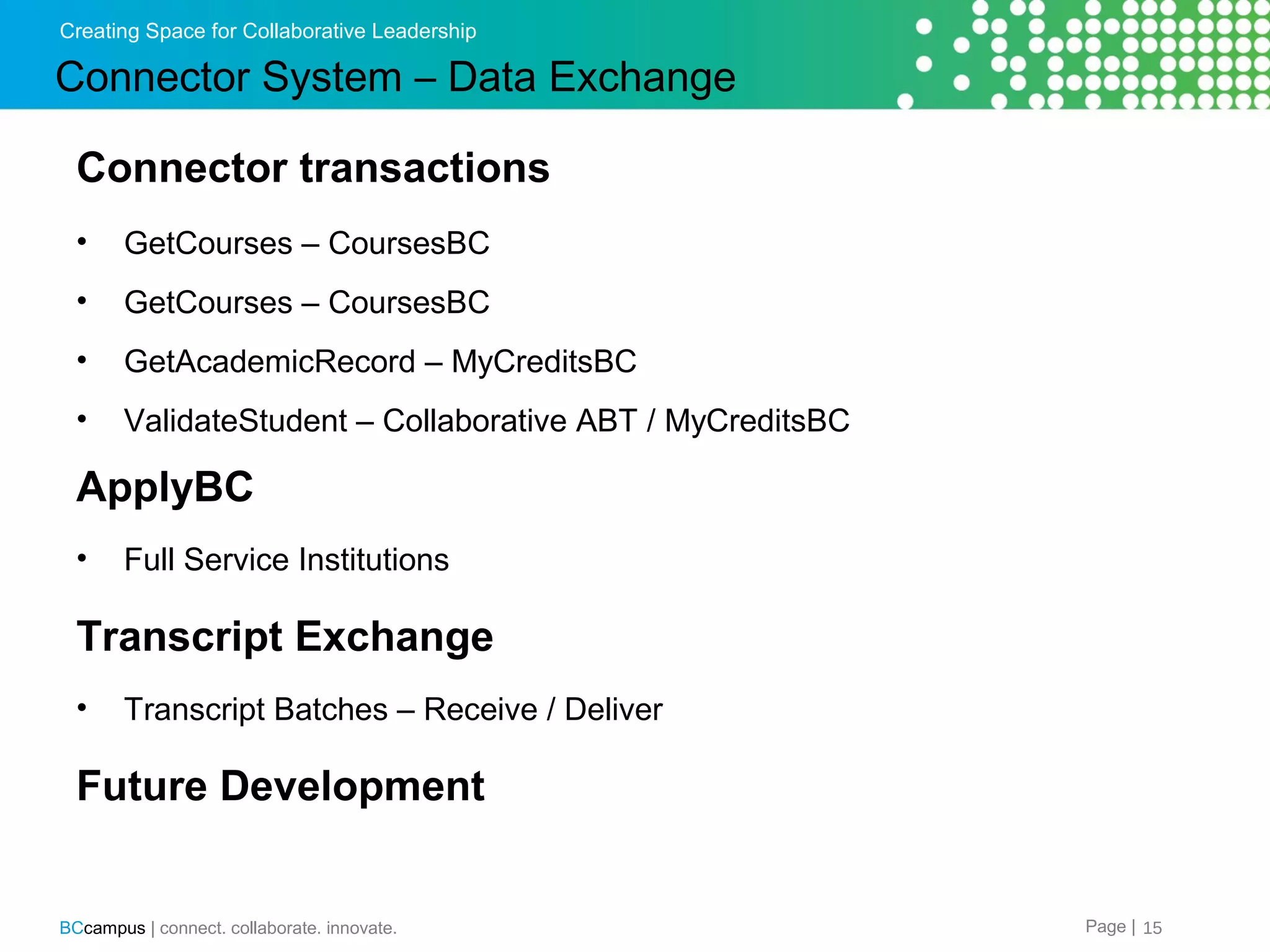 Creating Space for Collaborative Leadership

Connector System – Data Exchange

Connector transactions

• GetCourses – CoursesBC
• GetCourses – CoursesBC
• GetAcademicRecord – MyCreditsBC
• ValidateStudent – Collaborative ABT / MyCreditsBC

ApplyBC

• Full Service Institutions

Transcript Exchange

• Transcript Batches – Receive / Deliver

Future Development

BCcampus | connect. collaborate. innovate.

Page | 15